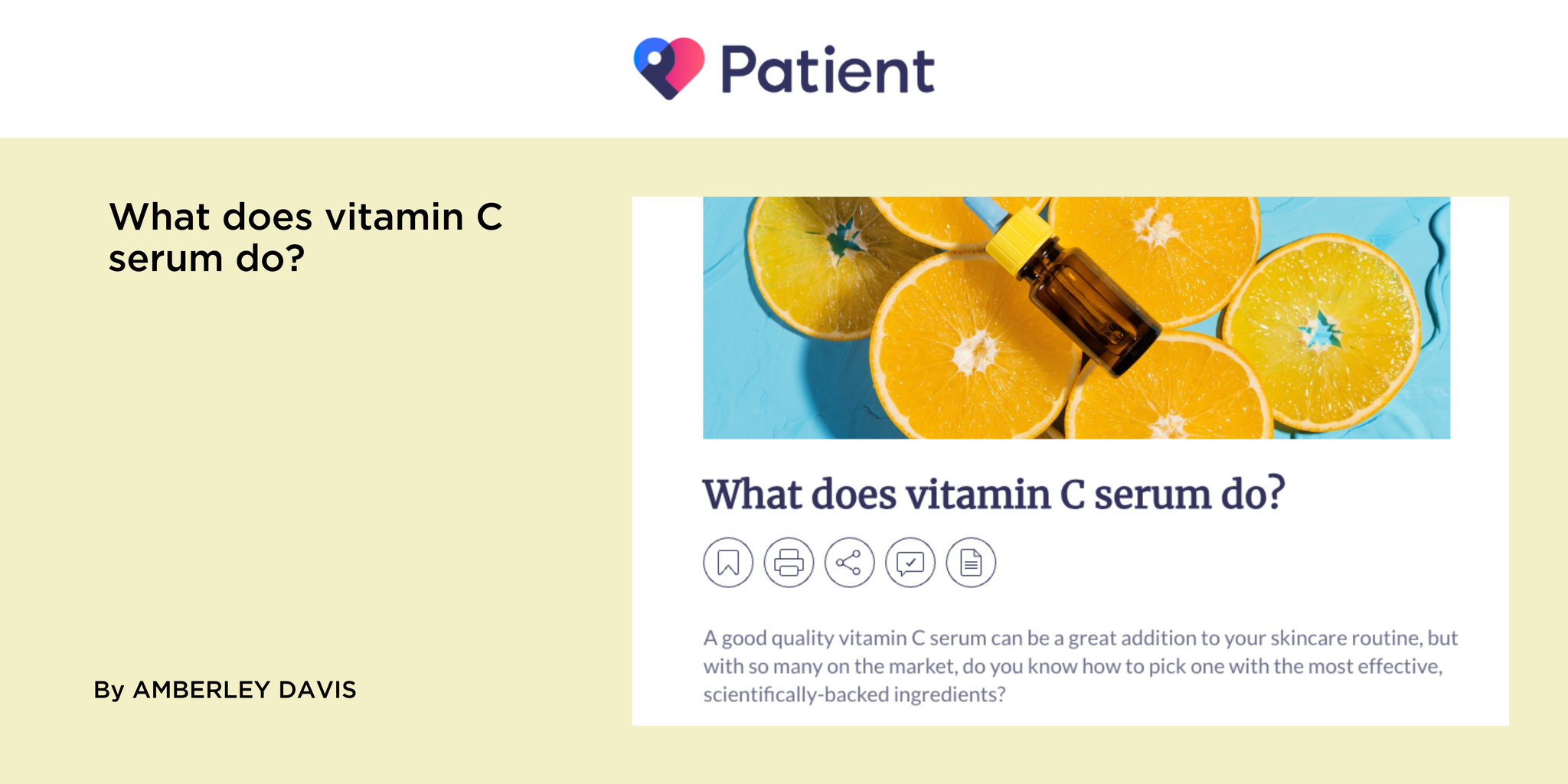 Patient

What does vitamin C serum do?

By AMBERLEY DAVIS

What does vitamin C serum do?

A good quality vitamin C serum can be a great addition to your skincare routine, but with so many on the market, do you know how to pick one with the most effective, scientifically-backed ingredients?